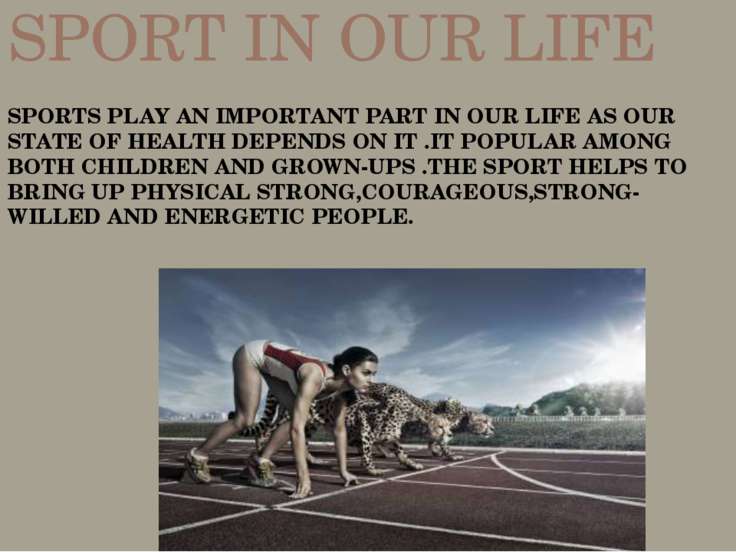 SPORT IN OUR LIFE

SPORTS PLAY AN IMPORTANT PART IN OUR LIFE AS OUR STATE OF HEALTH DEPENDS ON IT .IT POPULAR AMONG BOTH CHILDREN AND GROWN-UPS .THE SPORT HELPS TO BRING UP PHYSICAL STRONG,COURAGEOUS,STRONG-WILLED AND ENERGETIC PEOPLE.